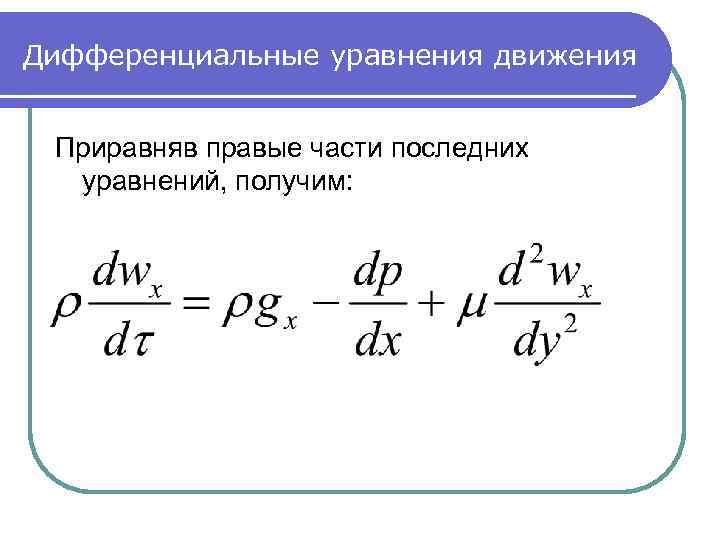 Дифференциальные уравнения движения

Приравняв правые части последних уравнений, получим:

$\rho \frac{dw_x}{d\tau} = \rho g_x - \frac{dp}{dx} + \mu \frac{d^2 w_x}{dy^2}$